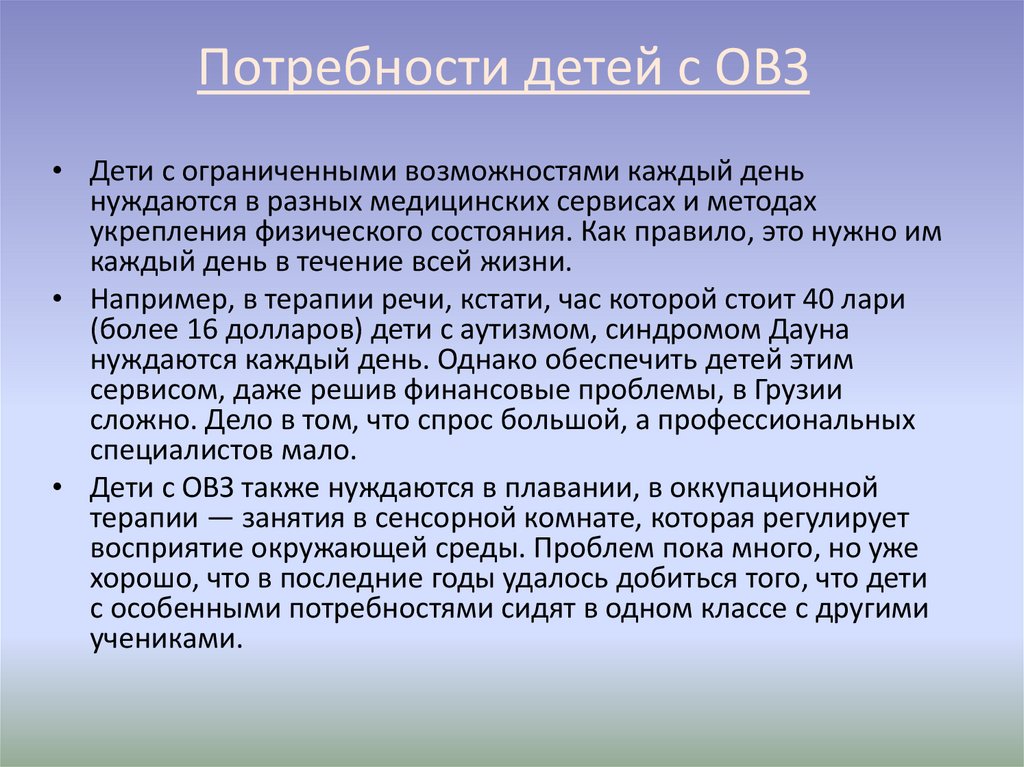 Потребности детей с ОВЗ

• Дети с ограниченными возможностями каждый день нуждаются в разных медицинских сервисах и методах укрепления физического состояния. Как правило, это нужно им каждый день в течение всей жизни.

• Например, в терапии речи, кстати, час которой стоит 40 лари (более 16 долларов) дети с аутизмом, синдромом Дауна нуждаются каждый день. Однако обеспечить детей этим сервисом, даже решив финансовые проблемы, в Грузии сложно. Дело в том, что спрос большой, а профессиональных специалистов мало.

• Дети с ОВЗ также нуждаются в плавании, в оккупационной терапии — занятия в сенсорной комнате, которая регулирует восприятие окружающей среды. Проблем пока много, но уже хорошо, что в последние годы удалось добиться того, что дети с особенными потребностями сидят в одном классе с другими учениками.